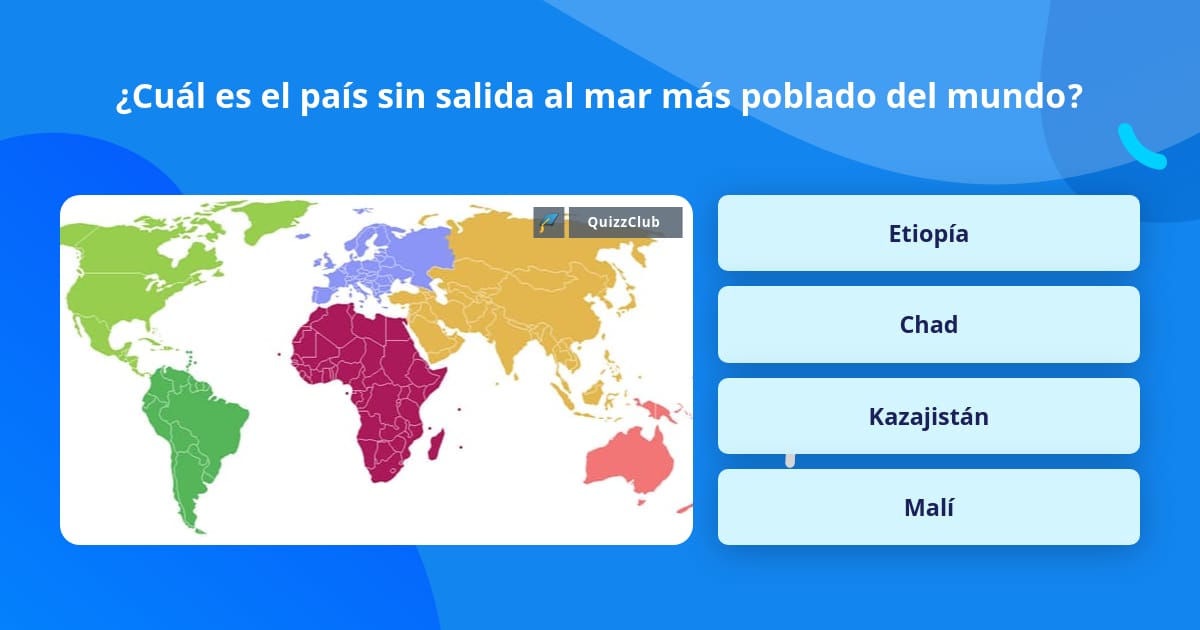 ¿Cuál es el país sin salida al mar más poblado del mundo?

QuizzClub

Etiopía

Chad

Kazajistán

Malí